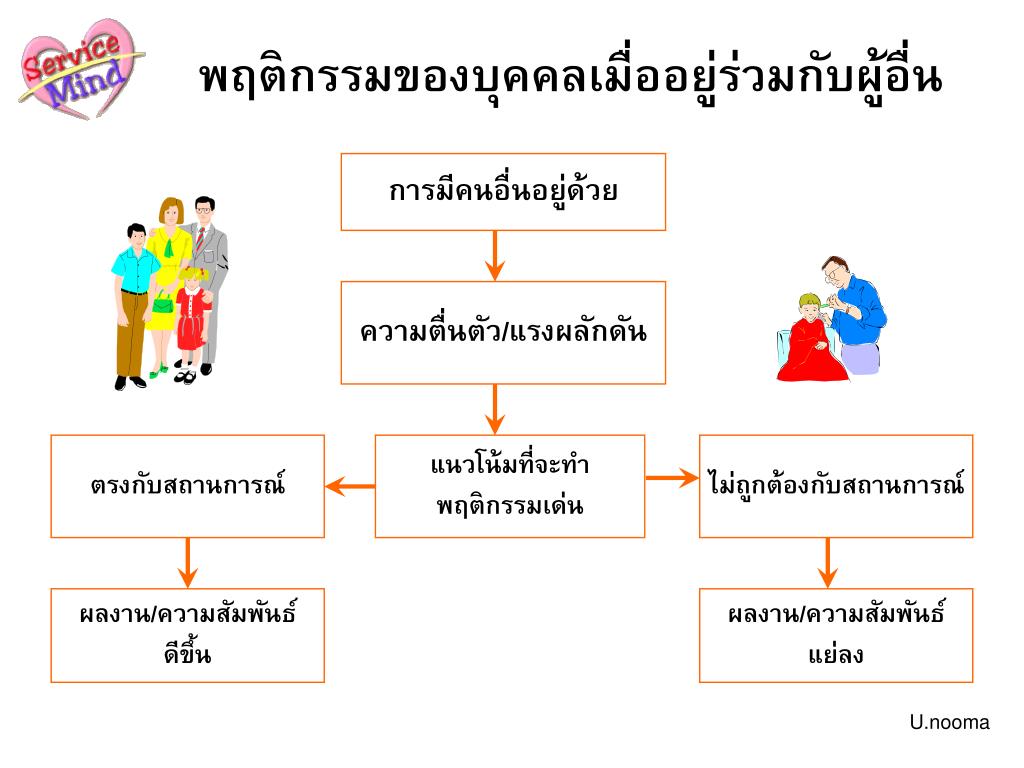 Service Mind

พฤติกรรมของบุคคลเมื่ออยู่ร่วมกับผู้อื่น

การมีคนอื่นอยู่ด้วย

ความตื่นตัว/แรงผลักดัน

ตรงกับสถานการณ์

แนวโน้มที่จะทำ พฤติกรรมเด่น

ไม่ถูกต้องกับสถานการณ์

ผลงาน/ความสัมพันธ์ ดีขึ้น

ผลงาน/ความสัมพันธ์ แย่ลง

U.nooma